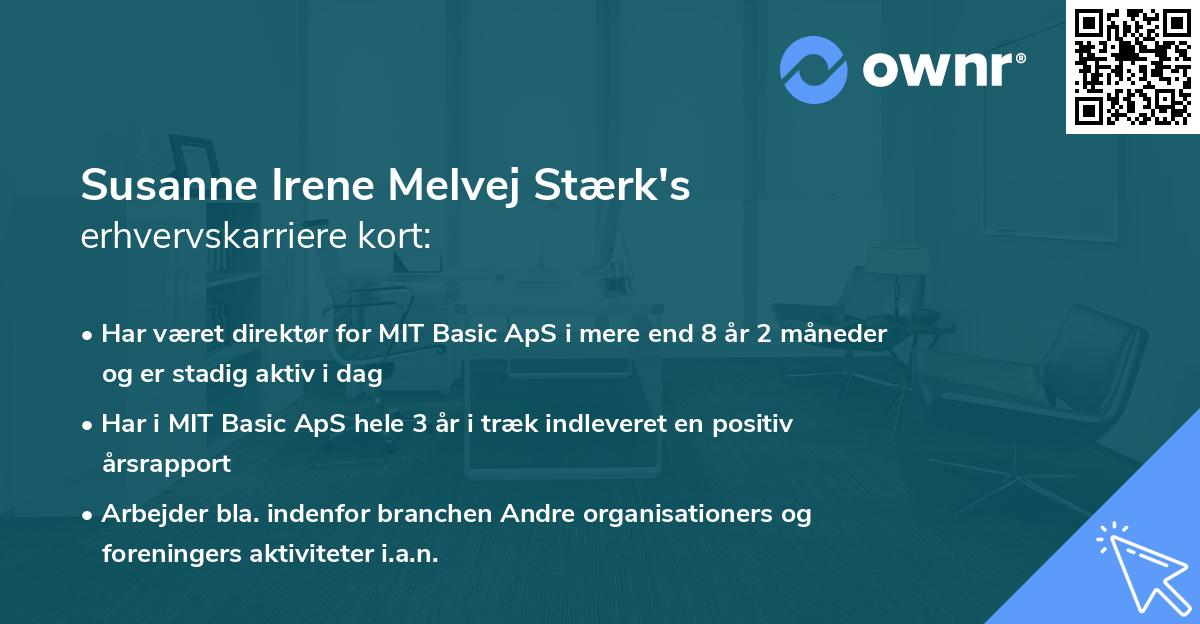 ownr®

Susanne Irene Melvej Stærk's
erhvervskarriere kort:

• Har været direktør for MIT Basic ApS i mere end 8 år 2 måneder og er stadig aktiv i dag
• Har i MIT Basic ApS hele 3 år i træk indleveret en positiv årsrapport
• Arbejder bla. indenfor branchen Andre organisationers og foreningers aktiviteter i.a.n.